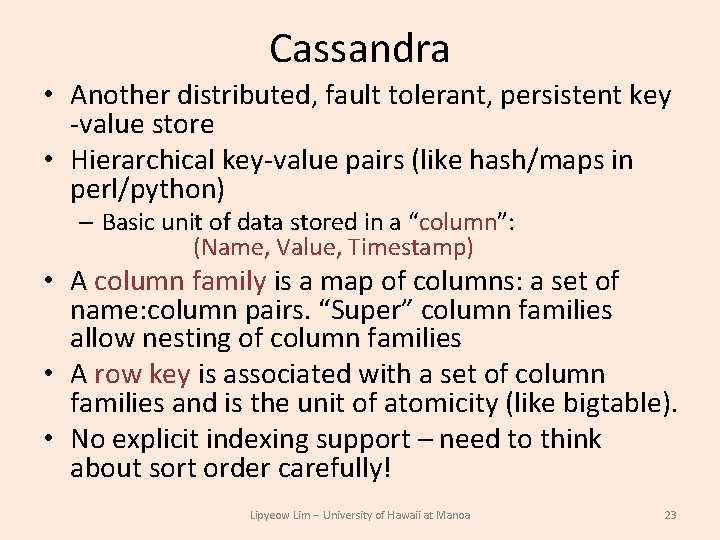 Cassandra

• Another distributed, fault tolerant, persistent key -value store

• Hierarchical key-value pairs (like hash/maps in perl/python)

– Basic unit of data stored in a “column”:
(Name, Value, Timestamp)

• A column family is a map of columns: a set of name:column pairs. “Super” column families allow nesting of column families

• A row key is associated with a set of column families and is the unit of atomicity (like bigtable).

• No explicit indexing support – need to think about sort order carefully!

Lipyeow Lim – University of Hawaii at Manoa

23